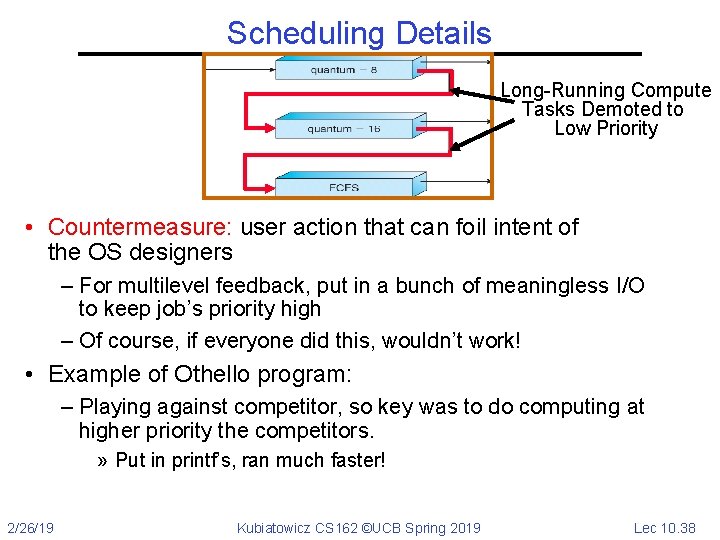 Scheduling Details

quantum = 8

quantum = 16

FCFS

Long-Running Compute Tasks Demoted to Low Priority

• Countermeasure: user action that can foil intent of the OS designers

– For multilevel feedback, put in a bunch of meaningless I/O to keep job's priority high

– Of course, if everyone did this, wouldn't work!

• Example of Othello program:

– Playing against competitor, so key was to do computing at higher priority the competitors.

» Put in printf's, ran much faster!

2/26/19

Kubiatowicz CS162 ©UCB Spring 2019

Lec 10.38